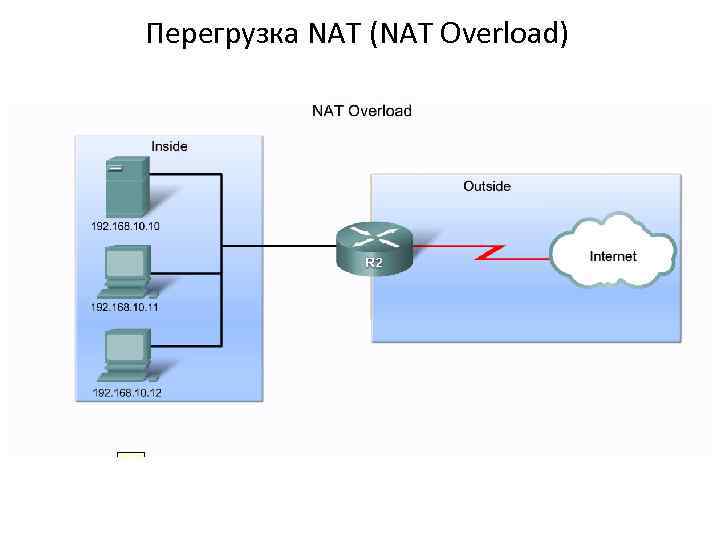 Перегрузка NAT (NAT Overload)

NAT Overload

Inside

192.168.10.10

192.168.10.11

192.168.10.12

Outside

R2

Internet